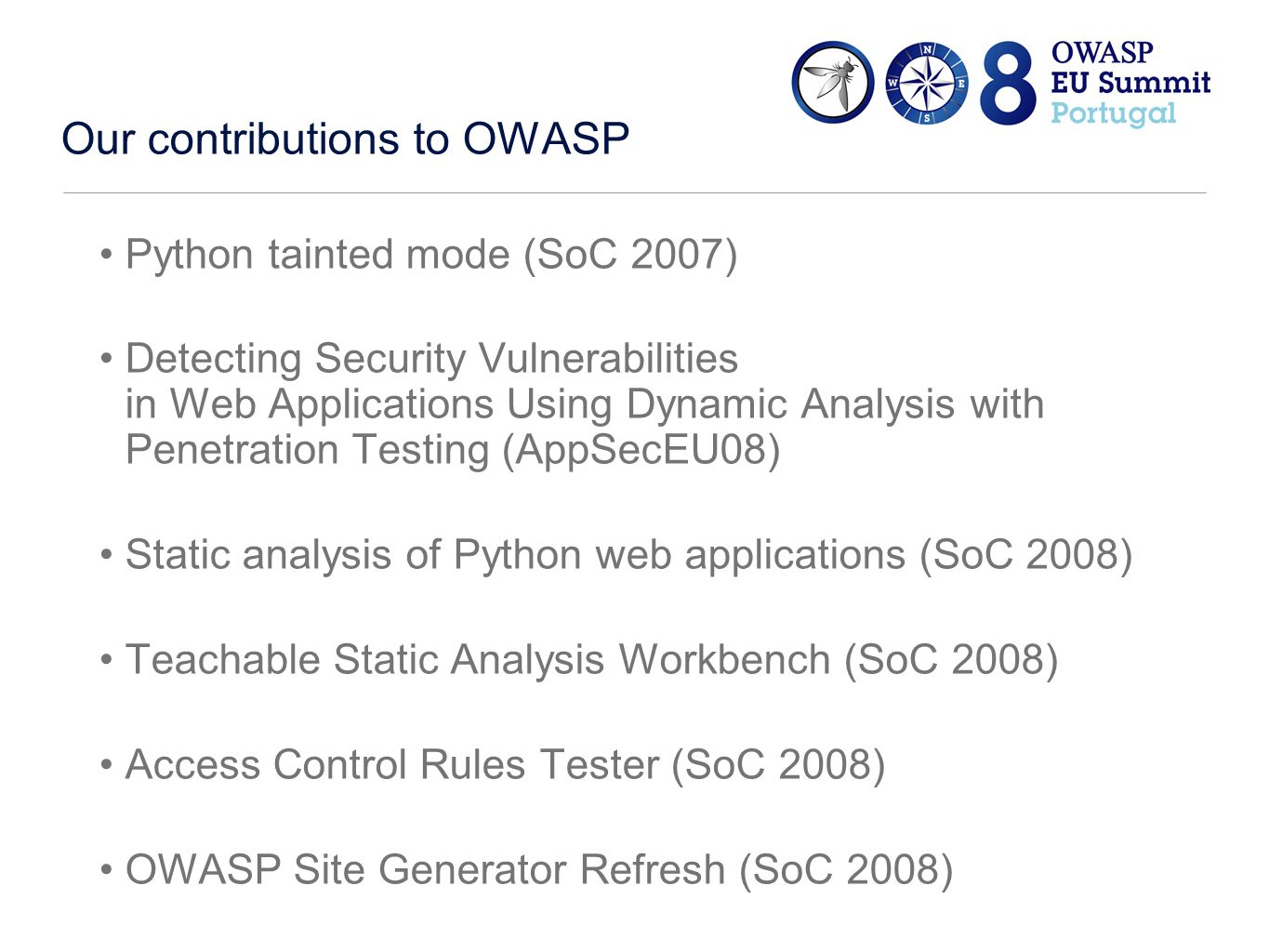 N
W E
S
8 OWASP
EU Summit
Portugal

Our contributions to OWASP

• Python tainted mode (SoC 2007)

• Detecting Security Vulnerabilities in Web Applications Using Dynamic Analysis with Penetration Testing (AppSecEU08)

• Static analysis of Python web applications (SoC 2008)

• Teachable Static Analysis Workbench (SoC 2008)

• Access Control Rules Tester (SoC 2008)

• OWASP Site Generator Refresh (SoC 2008)